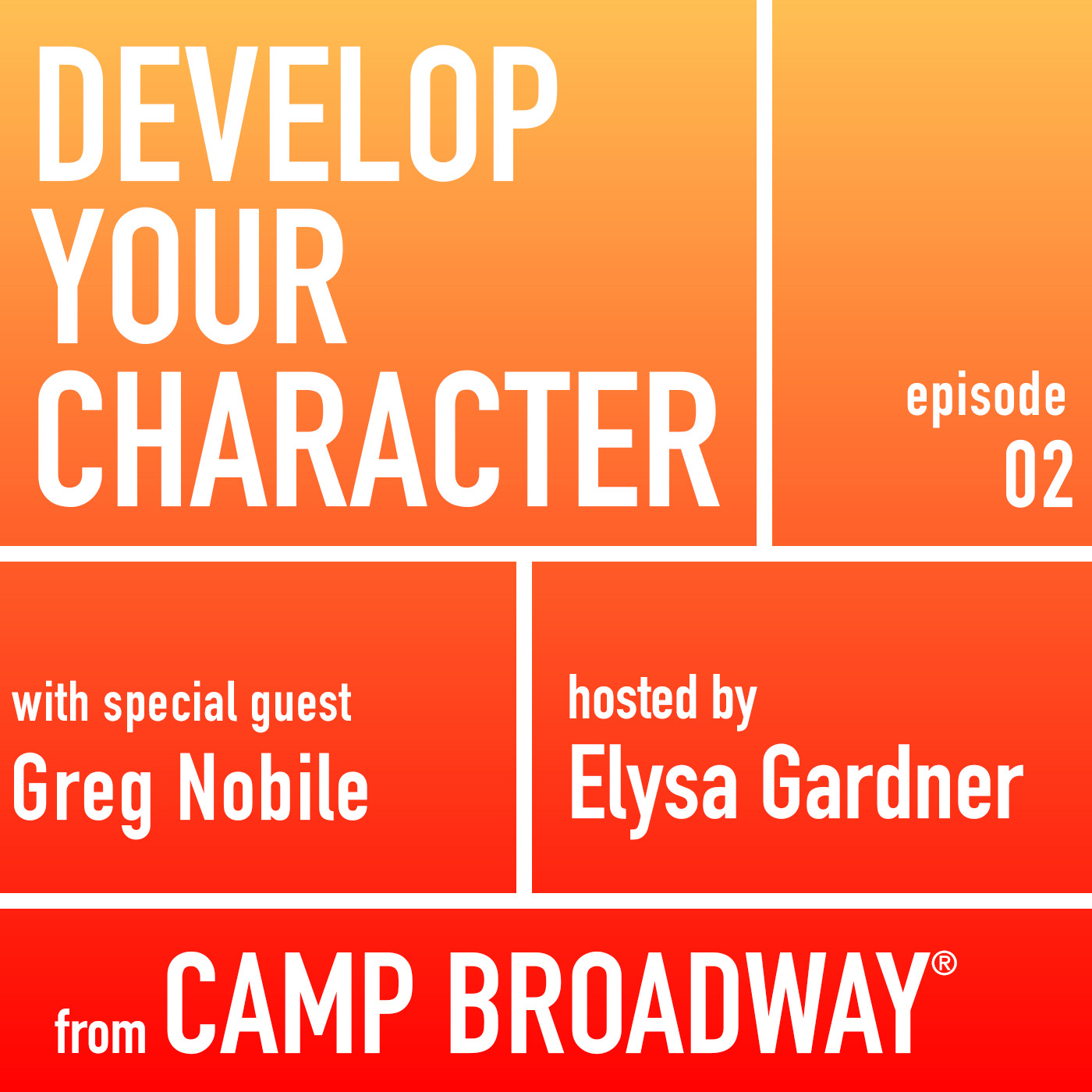 DEVELOP YOUR CHARACTER

episode 02

with special guest
Greg Nobile

hosted by
Elysa Gardner

from CAMP BROADWAY®